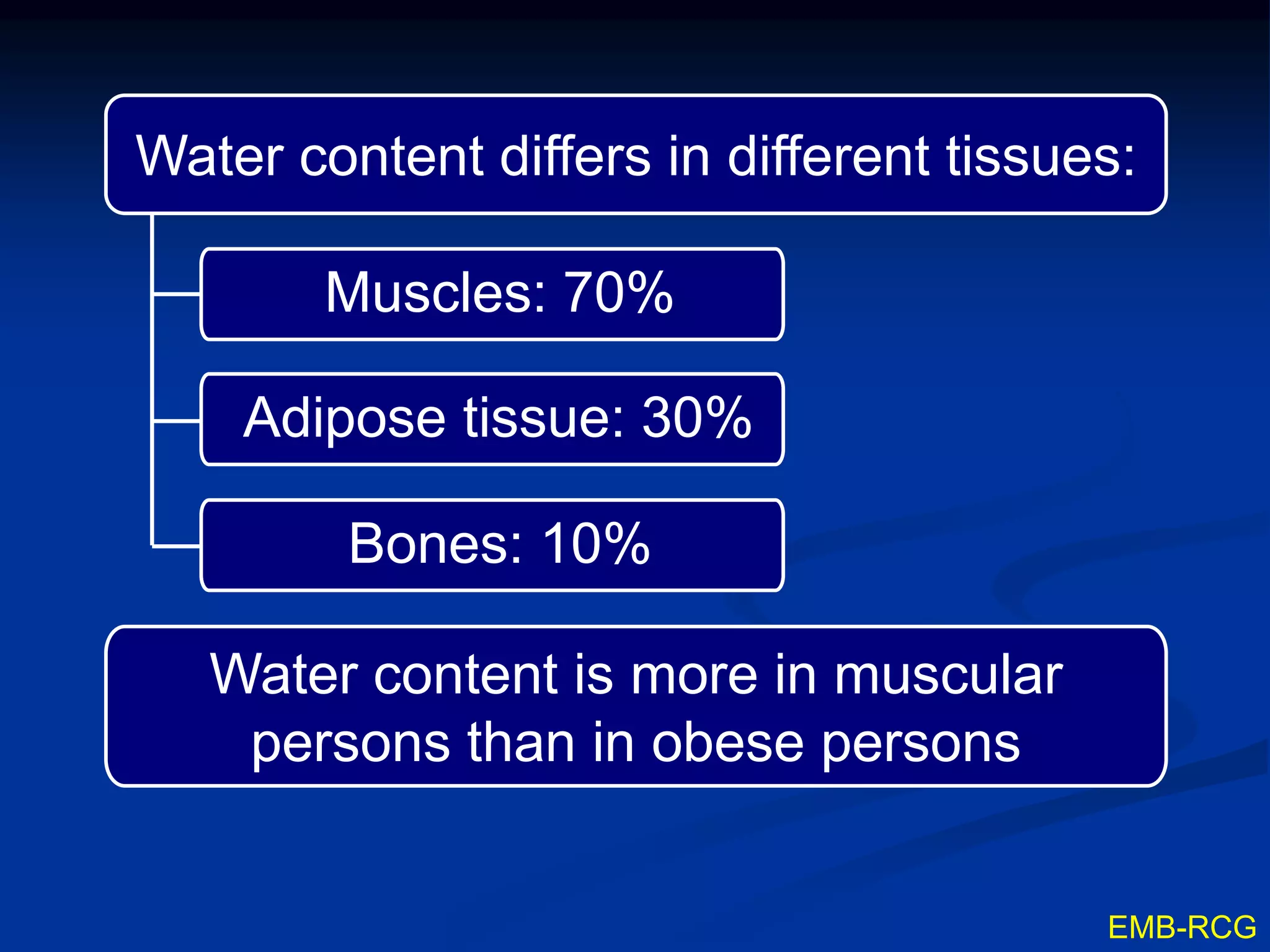 Water content differs in different tissues:

Muscles: 70%

Adipose tissue: 30%

Bones: 10%

Water content is more in muscular persons than in obese persons

EMB-RCG